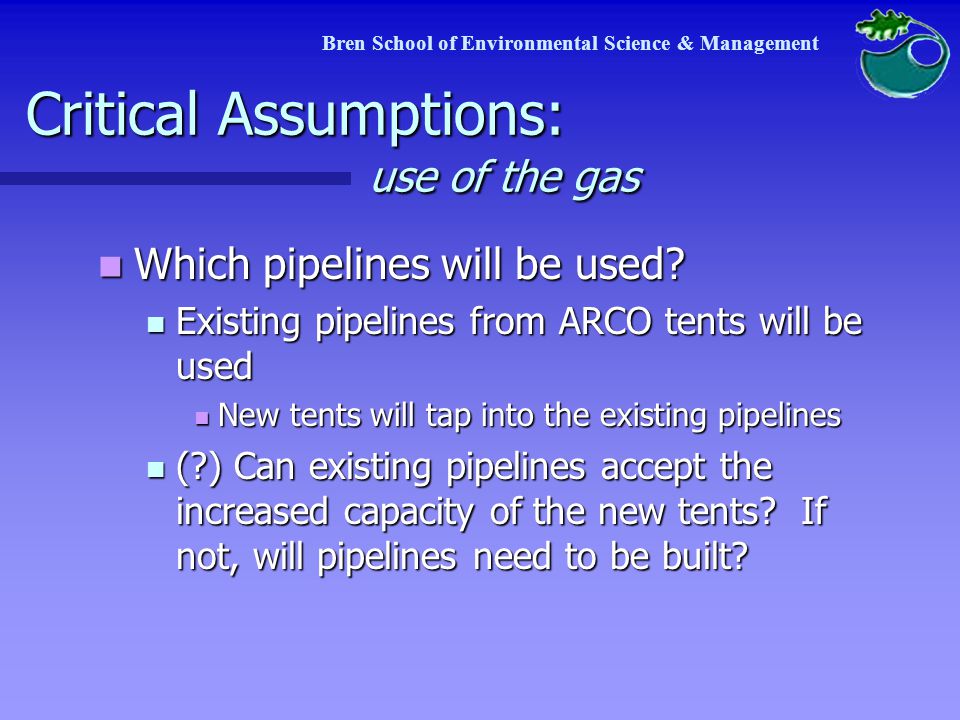 Bren School of Environmental Science & Management

Critical Assumptions:

use of the gas

Which pipelines will be used?

Existing pipelines from ARCO tents will be used

New tents will tap into the existing pipelines

(?) Can existing pipelines accept the increased capacity of the new tents? If not, will pipelines need to be built?